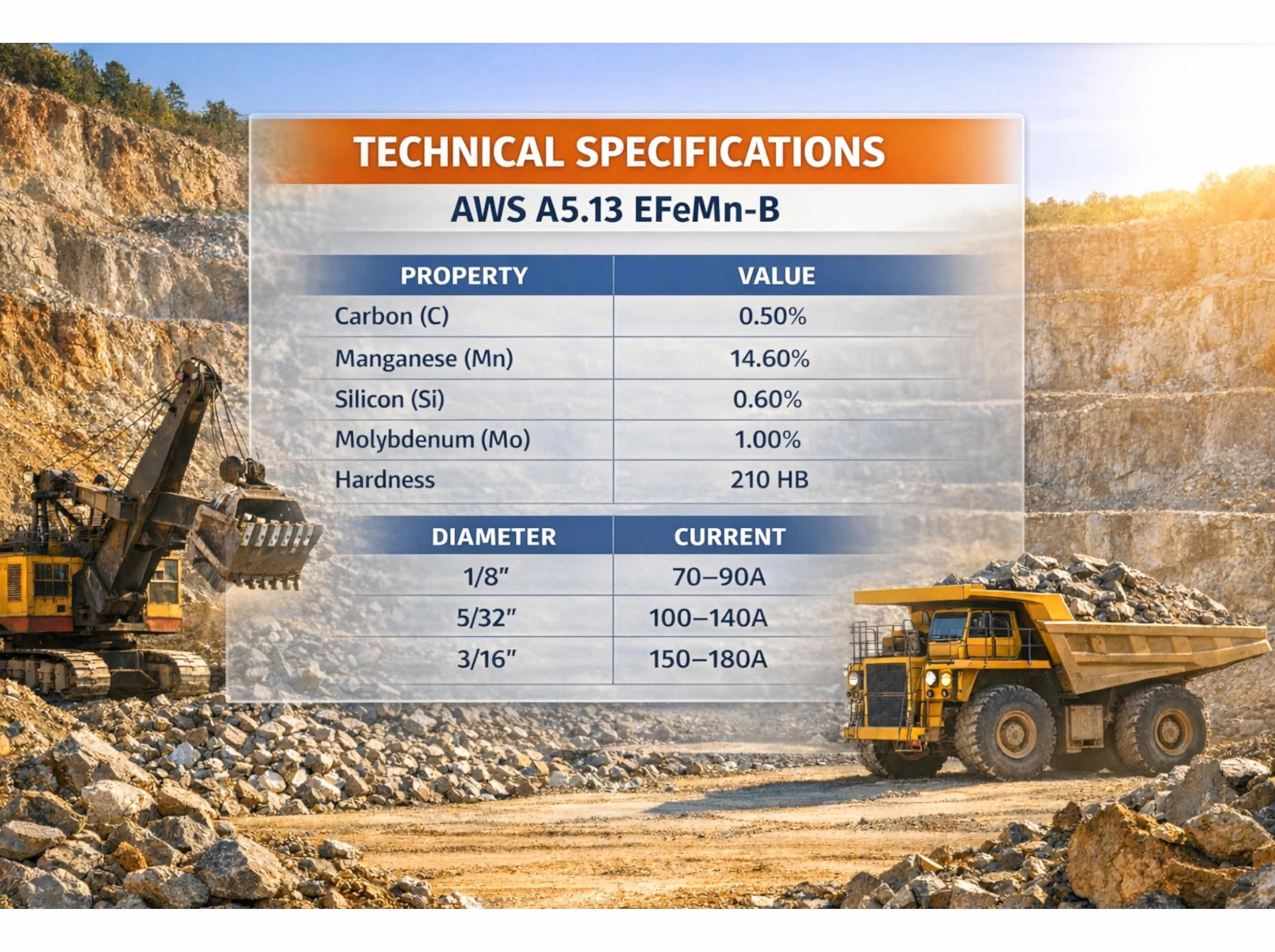 TECHNICAL SPECIFICATIONS

AWS A5.13 EFeMn-B

| PROPERTY | VALUE |
|---|---|
| Carbon (C) | 0.50% |
| Manganese (Mn) | 14.60% |
| Silicon (Si) | 0.60% |
| Molybdenum (Mo) | 1.00% |
| Hardness | 210 HB |

| DIAMETER | CURRENT |
|---|---|
| 1/8" | 70–90A |
| 5/32" | 100–140A |
| 3/16" | 150–180A |